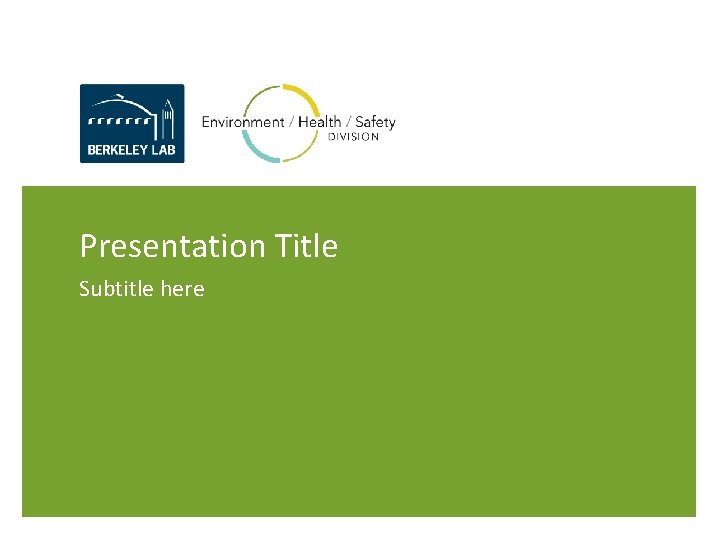 BERKELEY LAB

Environment / Health / Safety
DIVISION

Presentation Title

Subtitle here